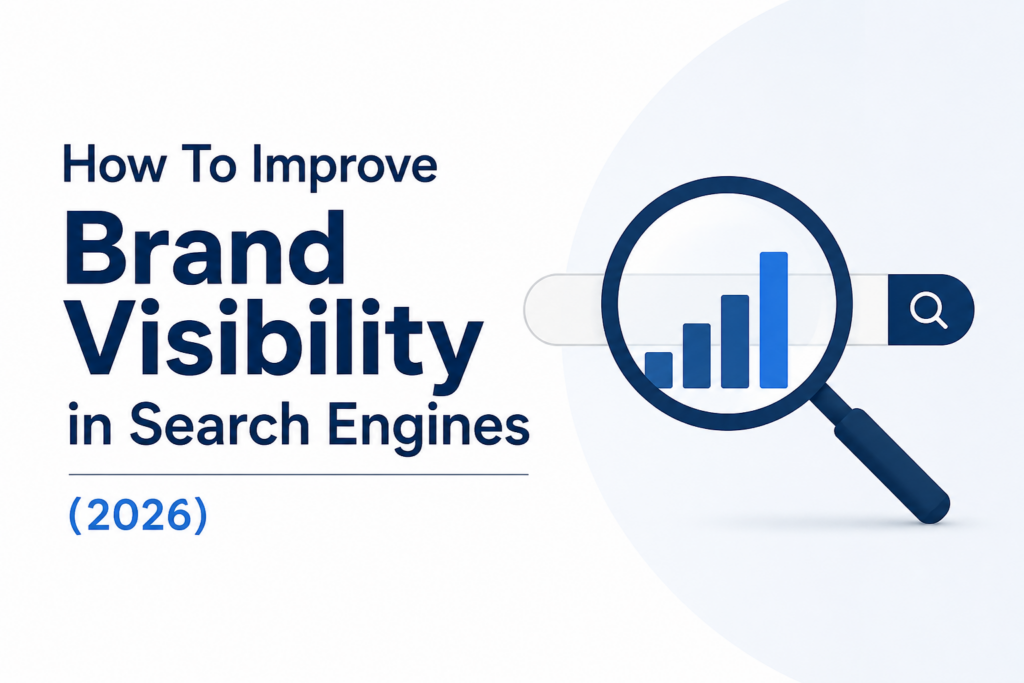 How To Improve
Brand Visibility
in Search Engines

(2026)